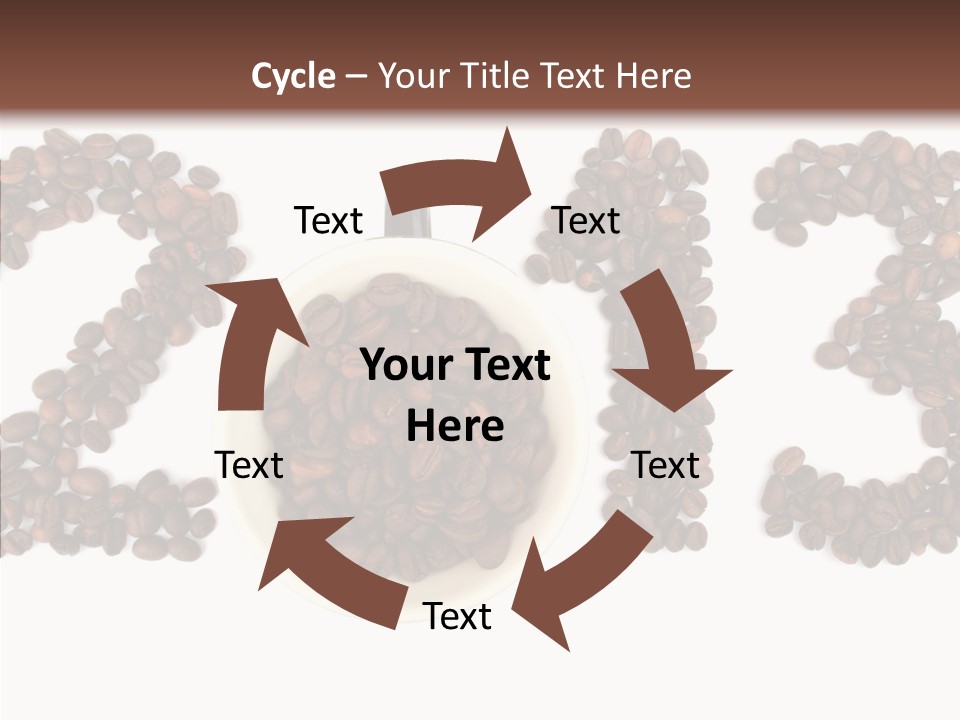 Cycle – Your Title Text Here

Text

Text

Your Text Here

Text

Text

Text